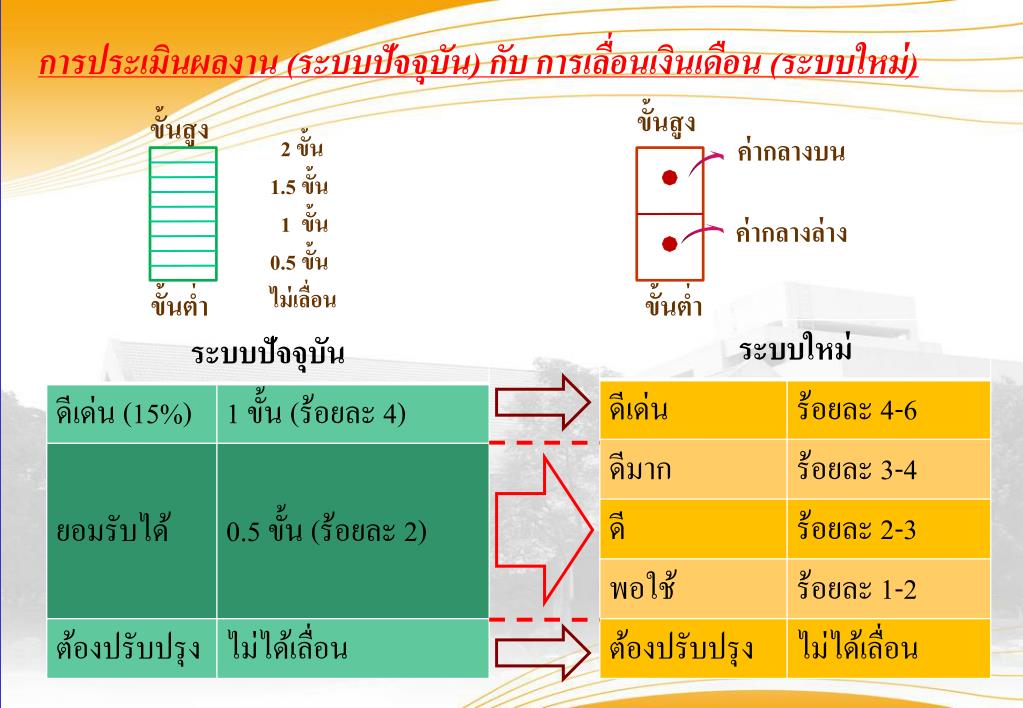 การประเมินผลงาน (ระบบปัจจุบัน) กับ การเลื่อนเงินเดือน (ระบบใหม่)

ขั้นสูง
2 ขั้น
1.5 ขั้น
1 ขั้น
0.5 ขั้น
ไม่เลื่อน
ขั้นต่ำ

ขั้นสูง
ค่ากลางบน
ค่ากลางล่าง
ขั้นต่ำ

ระบบปัจจุบัน

| ดีเด่น (15%) | 1 ขั้น (ร้อยละ 4) |
|---|---|
| ยอมรับได้ | 0.5 ขั้น (ร้อยละ 2) |
| ต้องปรับปรุง | ไม่ได้เลื่อน |

ระบบใหม่

| ดีเด่น | ร้อยละ 4-6 |
|---|---|
| ดีมาก | ร้อยละ 3-4 |
| ดี | ร้อยละ 2-3 |
| พอใช้ | ร้อยละ 1-2 |
| ต้องปรับปรุง | ไม่ได้เลื่อน |